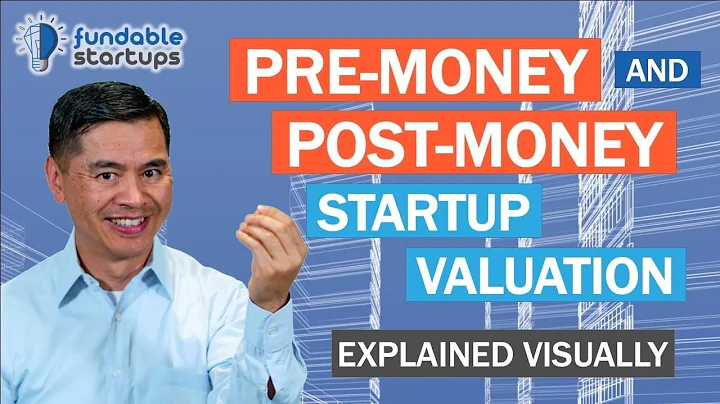 fundable startups

PRE-MONEY AND POST-MONEY STARTUP VALUATION

EXPLAINED VISUALLY